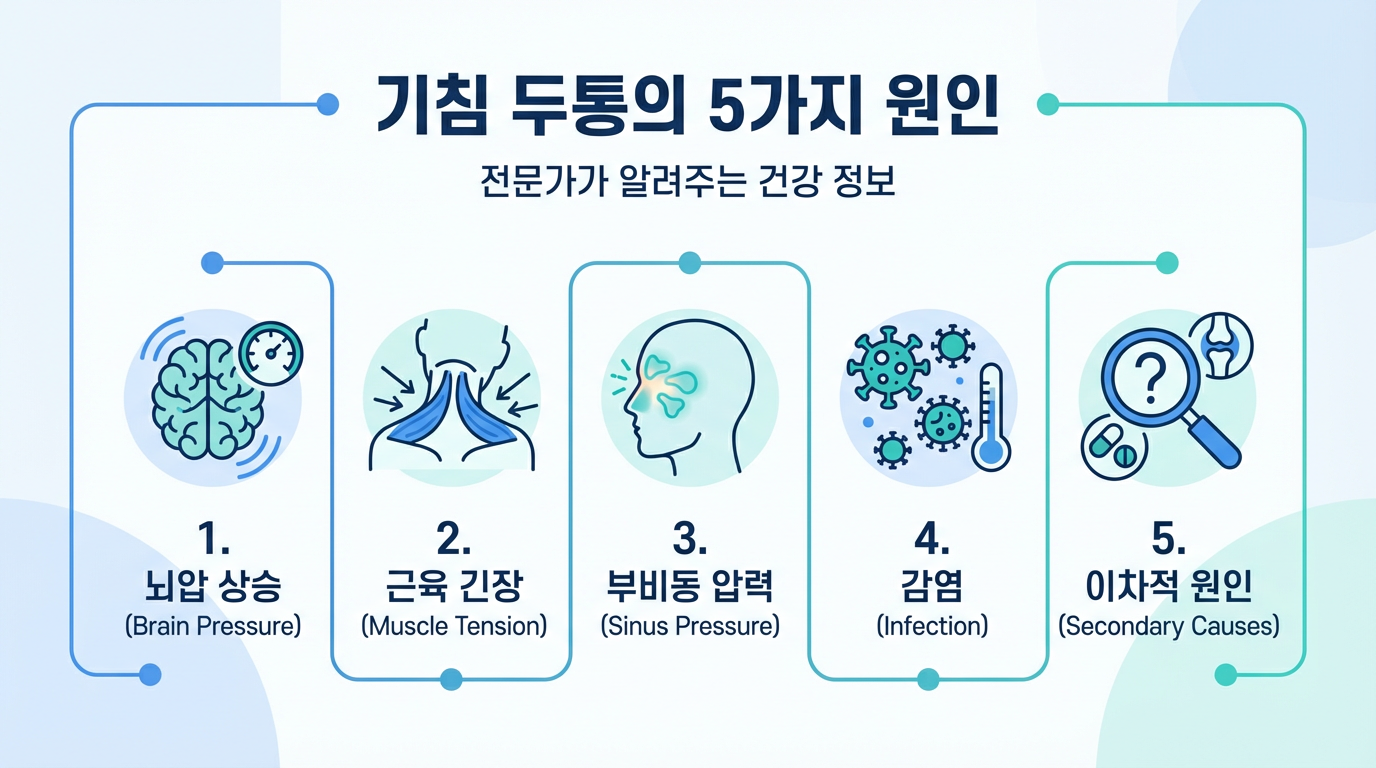 기침 두통의 5가지 원인

전문가가 알려주는 건강 정보

1.
뇌압 상승
(Brain Pressure)

2.
근육 긴장
(Muscle Tension)

3.
부비동 압력
(Sinus Pressure)

4.
감염
(Infection)

5.
이차적 원인
(Secondary Causes)